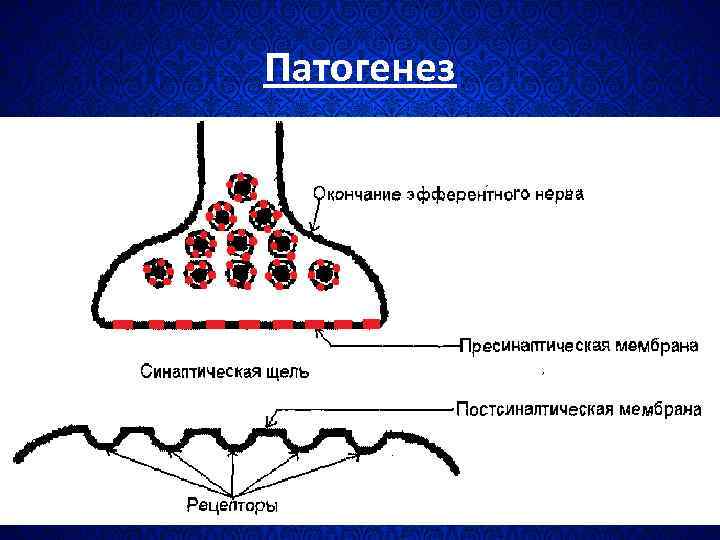 Патогенез

Окончание эфферентного нерва

Пресинаптическая мембрана

Синаптическая щель

Постсинаптическая мембрана

Рецепторы